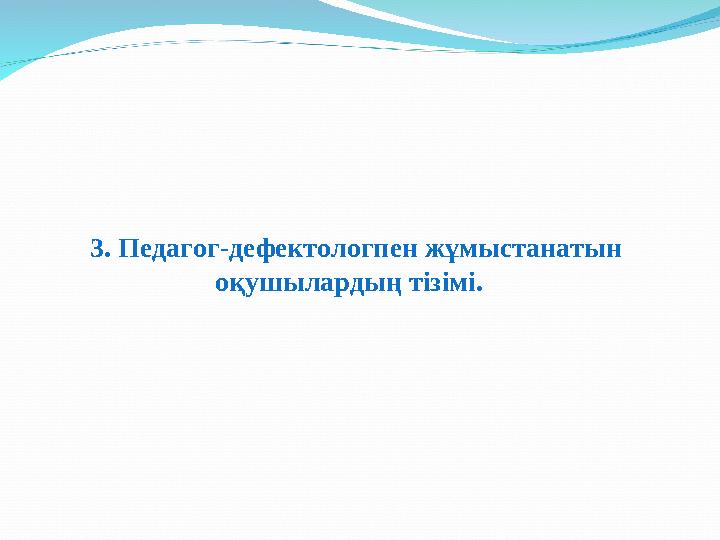 3. Педагог-дефектологпен жұмыстанатын оқушылардың тізімі.